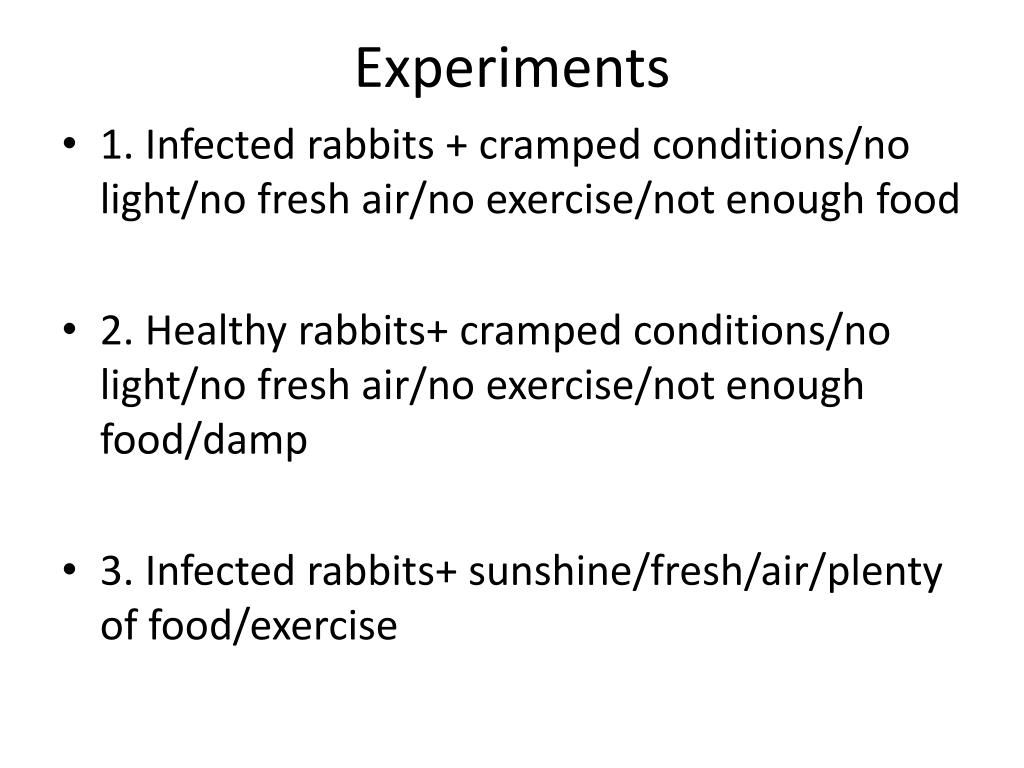 Experiments

• 1. Infected rabbits + cramped conditions/no light/no fresh air/no exercise/not enough food

• 2. Healthy rabbits+ cramped conditions/no light/no fresh air/no exercise/not enough food/damp

• 3. Infected rabbits+ sunshine/fresh/air/plenty of food/exercise